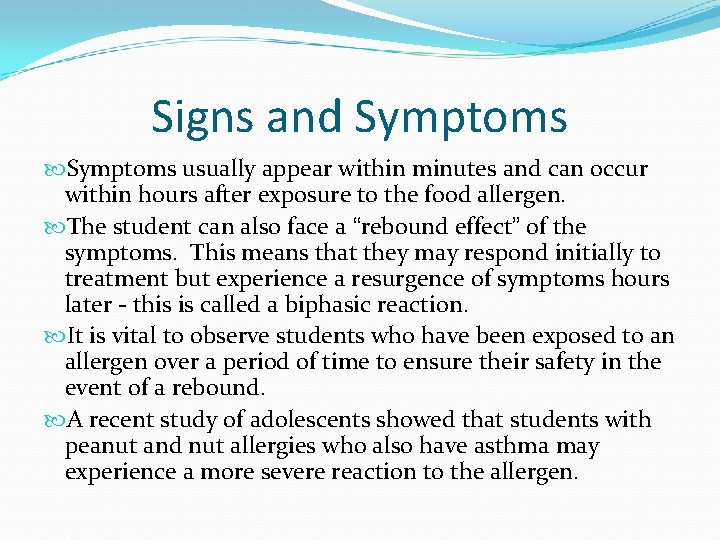 Signs and Symptoms

Symptoms usually appear within minutes and can occur within hours after exposure to the food allergen.

The student can also face a “rebound effect” of the symptoms. This means that they may respond initially to treatment but experience a resurgence of symptoms hours later - this is called a biphasic reaction.

It is vital to observe students who have been exposed to an allergen over a period of time to ensure their safety in the event of a rebound.

A recent study of adolescents showed that students with peanut and nut allergies who also have asthma may experience a more severe reaction to the allergen.